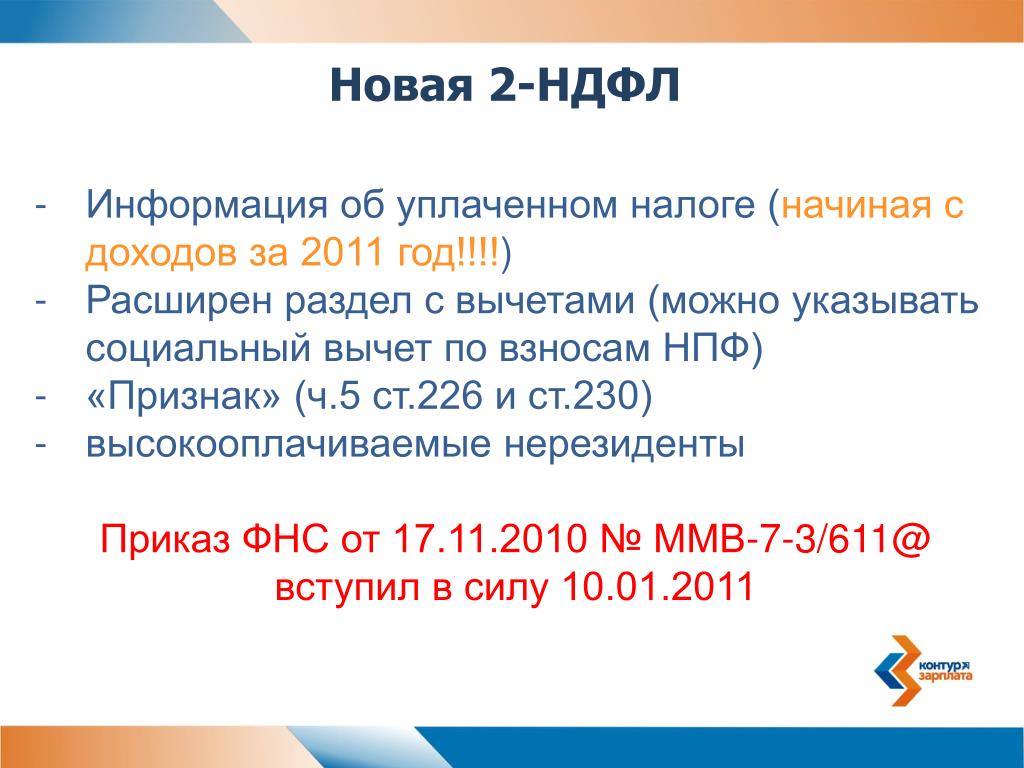 Новая 2-НДФЛ

- Информация об уплаченном налоге (начиная с доходов за 2011 год!!!!)
- Расширен раздел с вычетами (можно указывать социальный вычет по взносам НПФ)
- «Признак» (ч.5 ст.226 и ст.230)
- высокооплачиваемые нерезиденты

Приказ ФНС от 17.11.2010 № ММВ-7-3/611@ вступил в силу 10.01.2011

контур зарплата